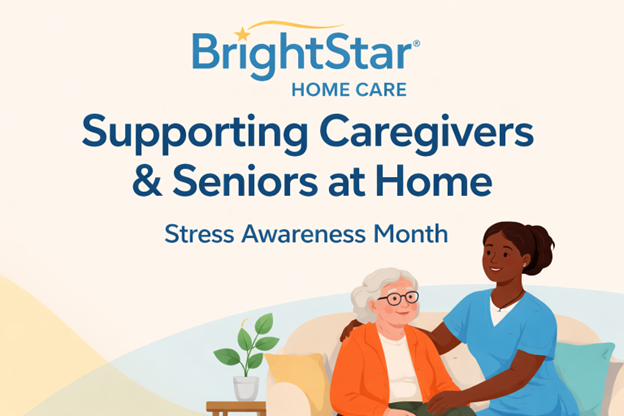 BrightStar®
HOME CARE

Supporting Caregivers & Seniors at Home

Stress Awareness Month